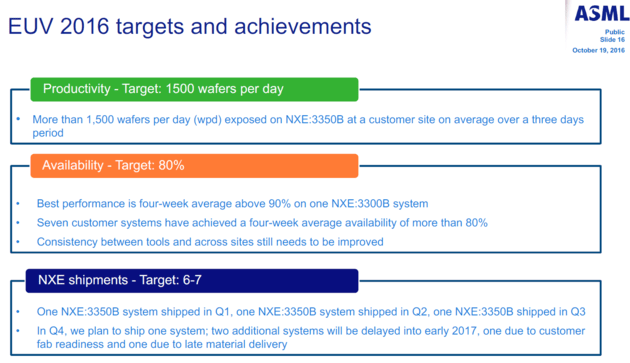 EUV 2016 targets and achievements

ASML

Public
Slide 16
October 19, 2016

Productivity - Target: 1500 wafers per day

• More than 1,500 wafers per day (wpd) exposed on NXE:3350B at a customer site on average over a three days period

Availability - Target: 80%

• Best performance is four-week average above 90% on one NXE:3300B system
• Seven customer systems have achieved a four-week average availability of more than 80%
• Consistency between tools and across sites still needs to be improved

NXE shipments - Target: 6-7

• One NXE:3350B system shipped in Q1, one NXE:3350B system shipped in Q2, one NXE:3350B shipped in Q3
• In Q4, we plan to ship one system; two additional systems will be delayed into early 2017, one due to customer fab readiness and one due to late material delivery